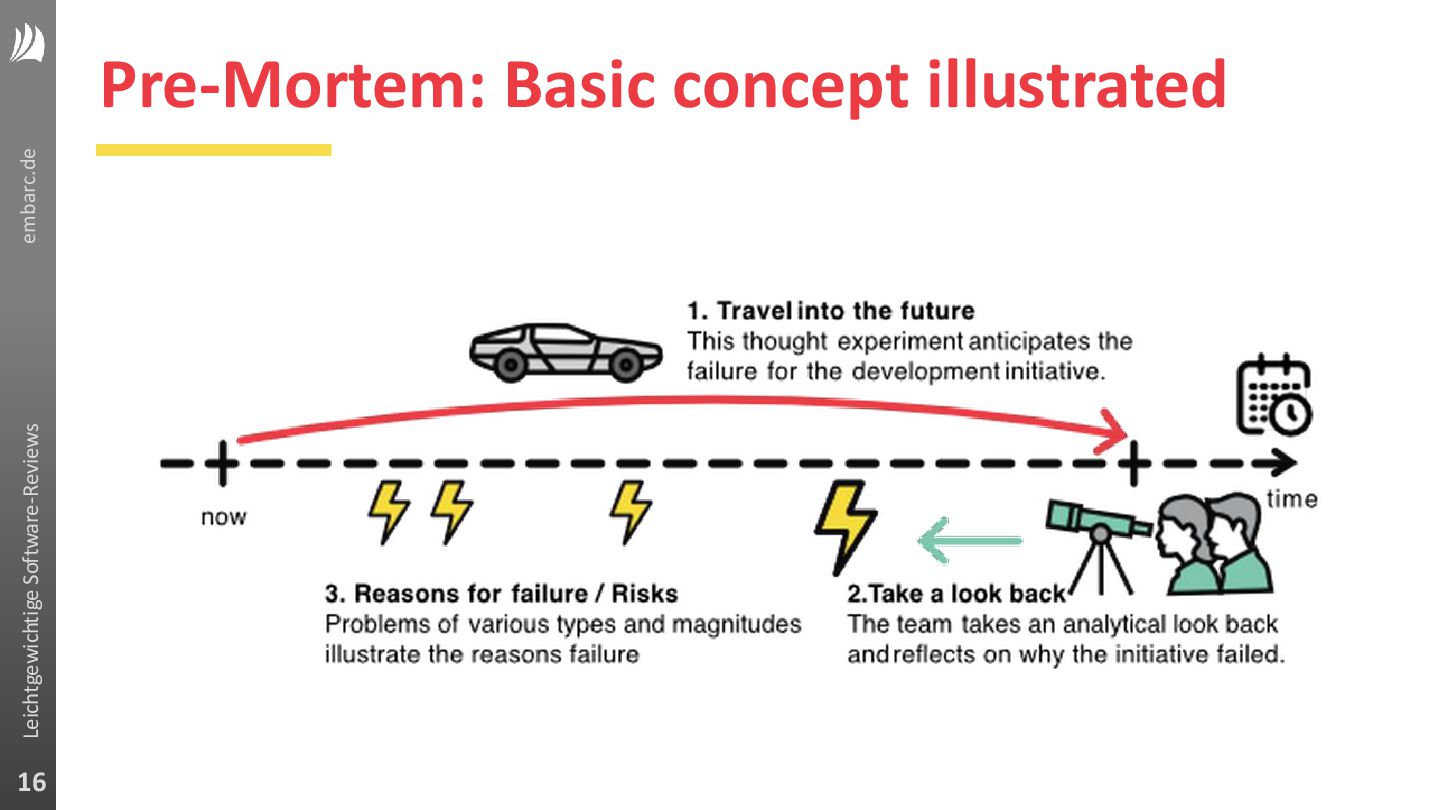 embarc.de

Leichtgewichtige Software-Reviews

16

Pre-Mortem: Basic concept illustrated

1. Travel into the future
This thought experiment anticipates the failure for the development initiative.

now

time

3. Reasons for failure / Risks
Problems of various types and magnitudes illustrate the reasons failure

2.Take a look back
The team takes an analytical look back and reflects on why the initiative failed.